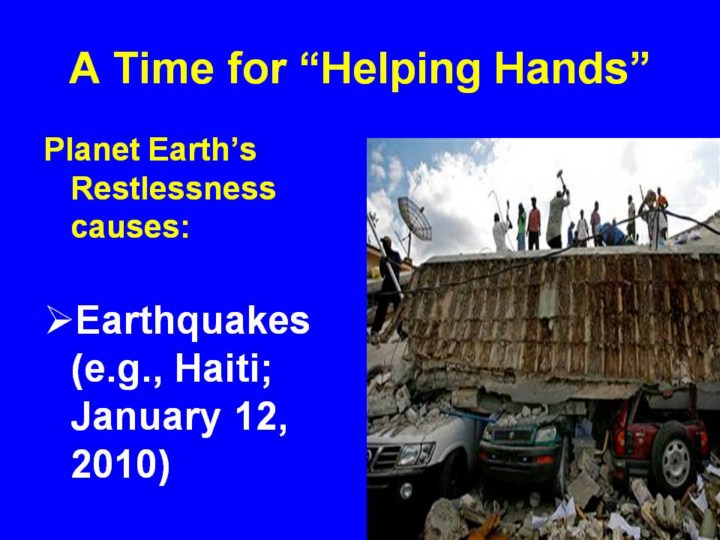 A Time for “Helping Hands”

Planet Earth’s Restlessness causes:

➢Earthquakes (e.g., Haiti; January 12, 2010)